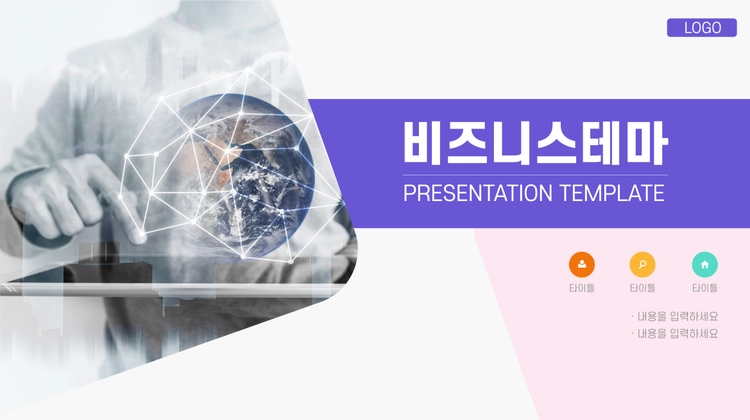 LOGO

비즈니스테마

PRESENTATION TEMPLATE

타이틀 타이틀 타이틀

· 내용을 입력하세요
· 내용을 입력하세요